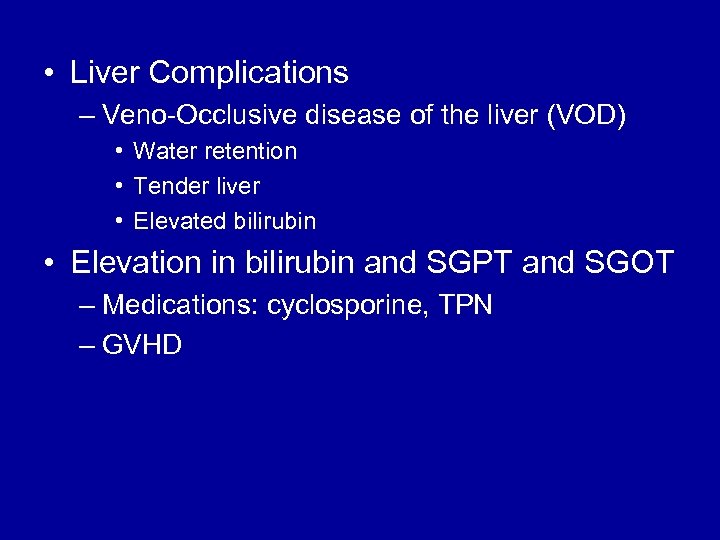 • Liver Complications
– Veno-Occlusive disease of the liver (VOD)
• Water retention
• Tender liver
• Elevated bilirubin
• Elevation in bilirubin and SGPT and SGOT
– Medications: cyclosporine, TPN
– GVHD